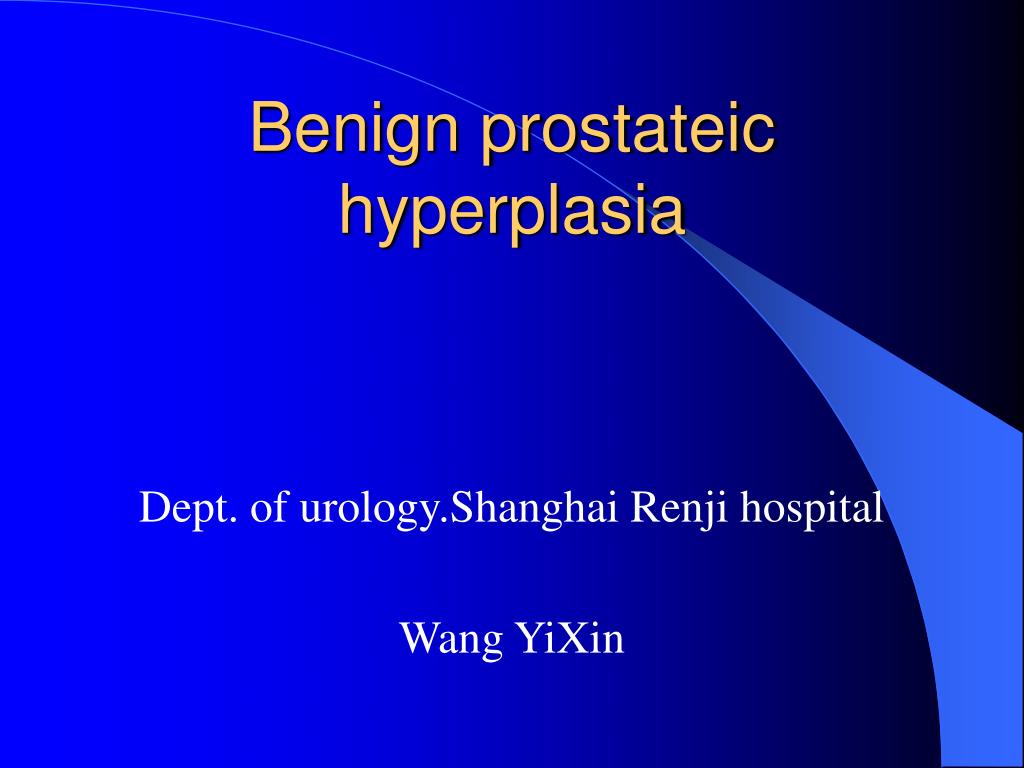 Benign prostateic hyperplasia

Dept. of urology.Shanghai Renji hospital

Wang YiXin